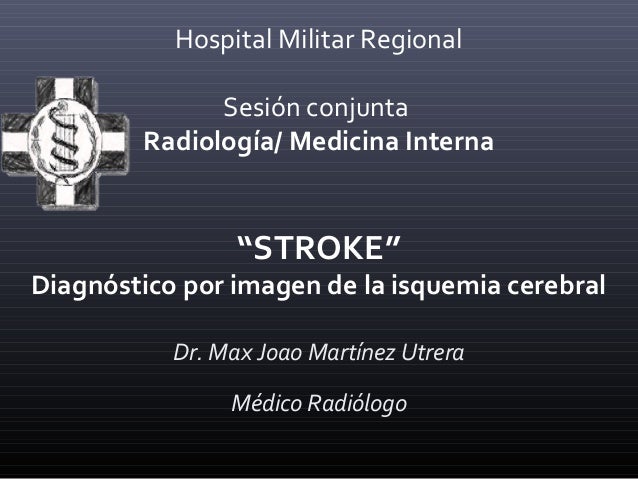 Hospital Militar Regional

Sesión conjunta
Radiología/ Medicina Interna

“STROKE”
Diagnóstico por imagen de la isquemia cerebral

Dr. Max Joao Martínez Utrera

Médico Radiólogo